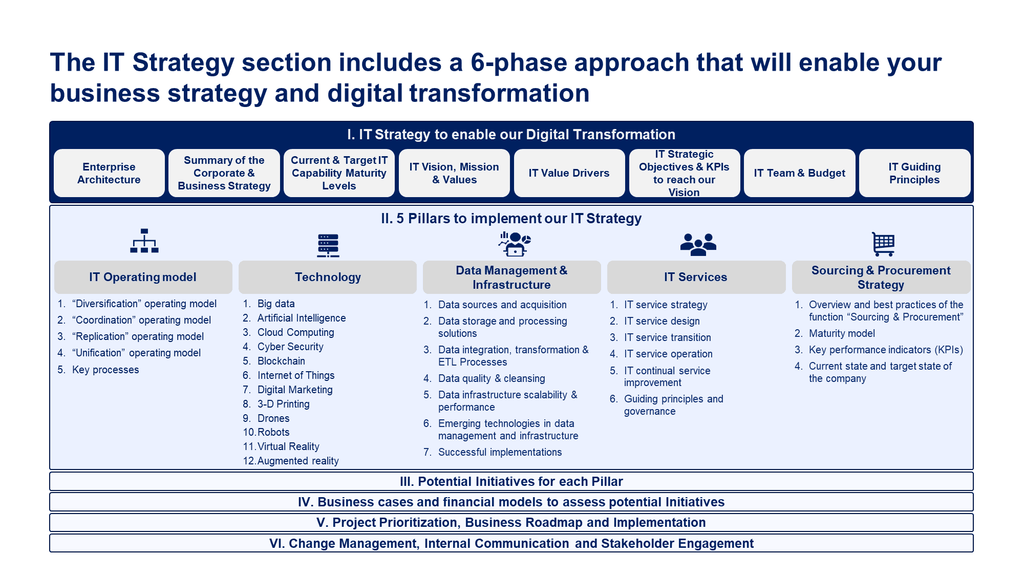 The IT Strategy section includes a 6-phase approach that will enable your business strategy and digital transformation

I. IT Strategy to enable our Digital Transformation

Enterprise Architecture

Summary of the Corporate & Business Strategy

Current & Target IT Capability Maturity Levels

IT Vision, Mission & Values

IT Value Drivers

IT Strategic Objectives & KPIs to reach our Vision

IT Team & Budget

IT Guiding Principles

II. 5 Pillars to implement our IT Strategy

IT Operating model

1. “Diversification” operating model
2. “Coordination” operating model
3. “Replication” operating model
4. “Unification” operating model
5. Key processes

Technology

1. Big data
2. Artificial Intelligence
3. Cloud Computing
4. Cyber Security
5. Blockchain
6. Internet of Things
7. Digital Marketing
8. 3-D Printing
9. Drones
10. Robots
11. Virtual Reality
12. Augmented reality

Data Management & Infrastructure

1. Data sources and acquisition
2. Data storage and processing solutions
3. Data integration, transformation & ETL Processes
4. Data quality & cleansing
5. Data infrastructure scalability & performance
6. Emerging technologies in data management and infrastructure
7. Successful implementations

IT Services

1. IT service strategy
2. IT service design
3. IT service transition
4. IT service operation
5. IT continual service improvement
6. Guiding principles and governance

Sourcing & Procurement Strategy

1. Overview and best practices of the function “Sourcing & Procurement”
2. Maturity model
3. Key performance indicators (KPIs)
4. Current state and target state of the company

III. Potential Initiatives for each Pillar

IV. Business cases and financial models to assess potential Initiatives

V. Project Prioritization, Business Roadmap and Implementation

VI. Change Management, Internal Communication and Stakeholder Engagement